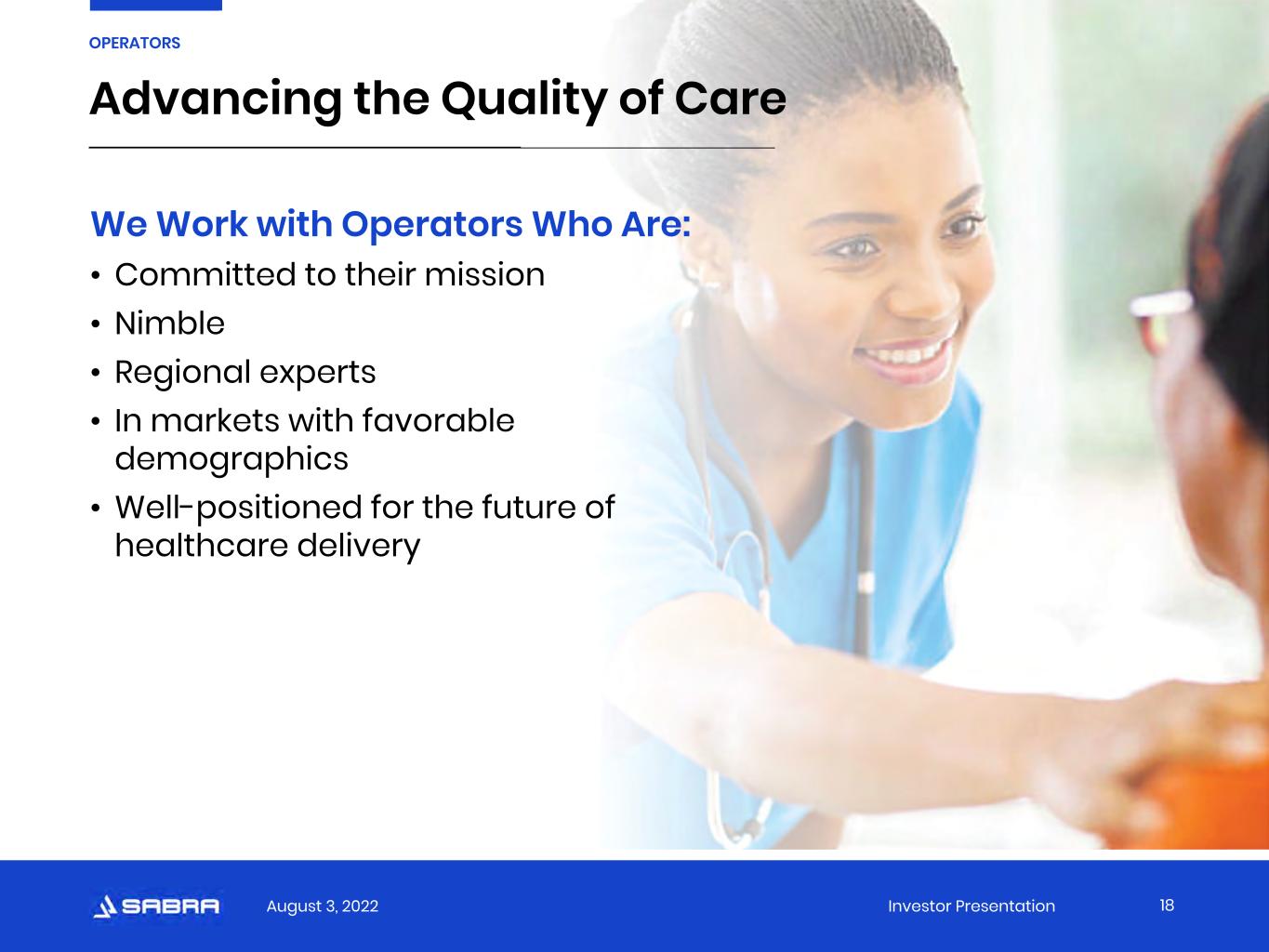 OPERATORS

Advancing the Quality of Care

We Work with Operators Who Are:

• Committed to their mission
• Nimble
• Regional experts
• In markets with favorable demographics
• Well-positioned for the future of healthcare delivery

SABRA August 3, 2022 Investor Presentation 18